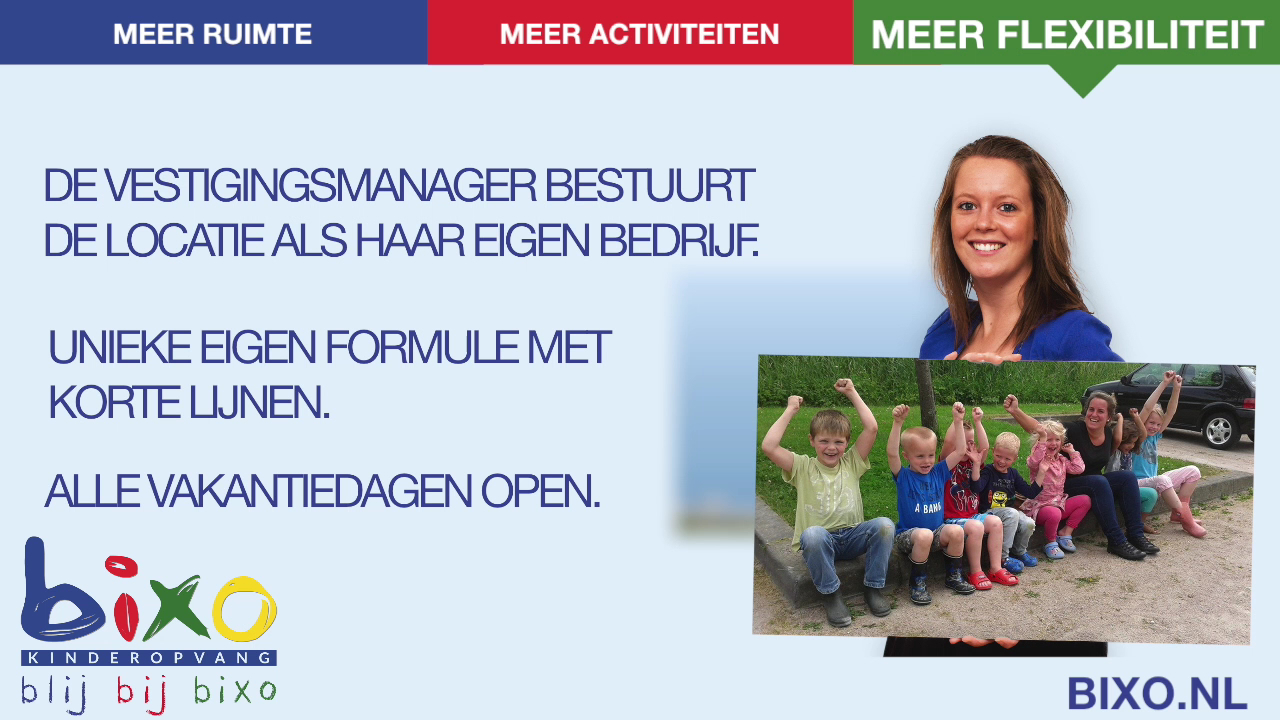 MEER RUIMTE

MEER ACTIVITEITEN

MEER FLEXIBILITEIT

DE VESTIGINGSMANAGER BESTUURT DE LOCATIE ALS HAAR EIGEN BEDRIJF.

UNIEKE EIGEN FORMULE MET KORTE LIJNEN.

ALLE VAKANTIEDAGEN OPEN.

bixo

KINDEROPVANG

blij bij bixo

BIXO.NL